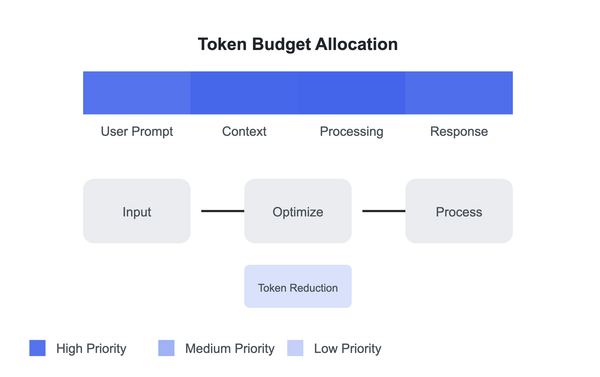 Token Budget Allocation

User Prompt
Context
Processing
Response

Input
Optimize
Process

Token Reduction

High Priority
Medium Priority
Low Priority